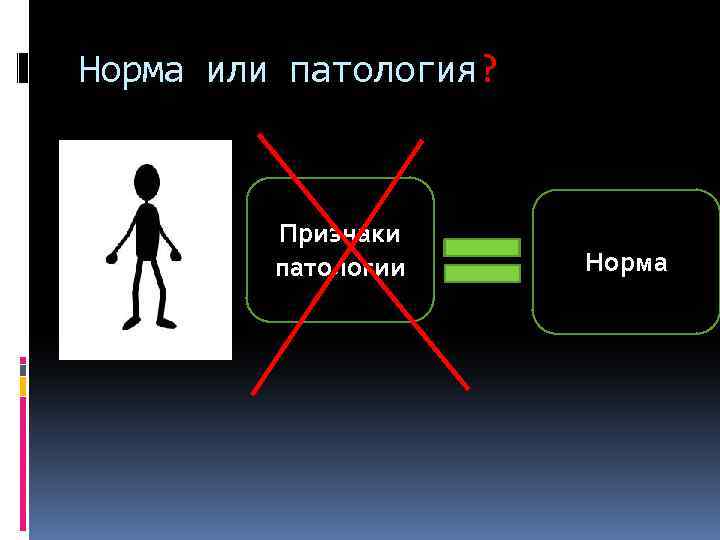 Норма или патология?

Признаки патологии

Норма